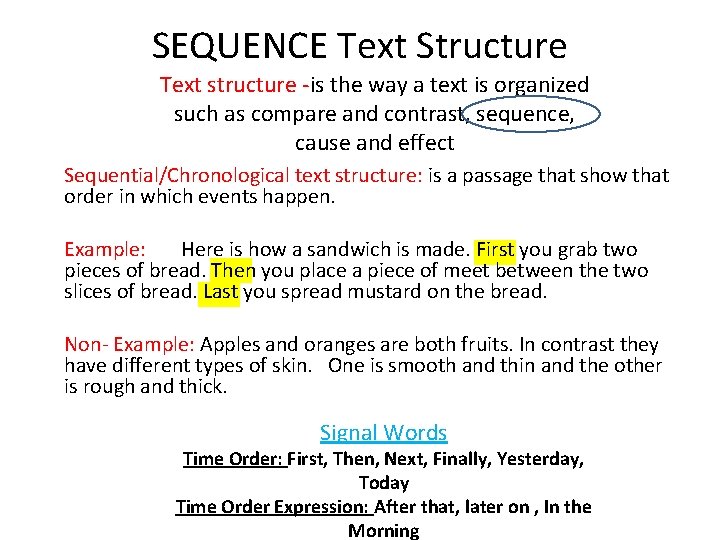 SEQUENCE Text Structure

Text structure -is the way a text is organized such as compare and contrast, sequence, cause and effect

Sequential/Chronological text structure: is a passage that show that order in which events happen.

Example: Here is how a sandwich is made. First you grab two pieces of bread. Then you place a piece of meet between the two slices of bread. Last you spread mustard on the bread.

Non- Example: Apples and oranges are both fruits. In contrast they have different types of skin. One is smooth and thin and the other is rough and thick.

Signal Words

Time Order: First, Then, Next, Finally, Yesterday, Today

Time Order Expression: After that, later on , In the Morning